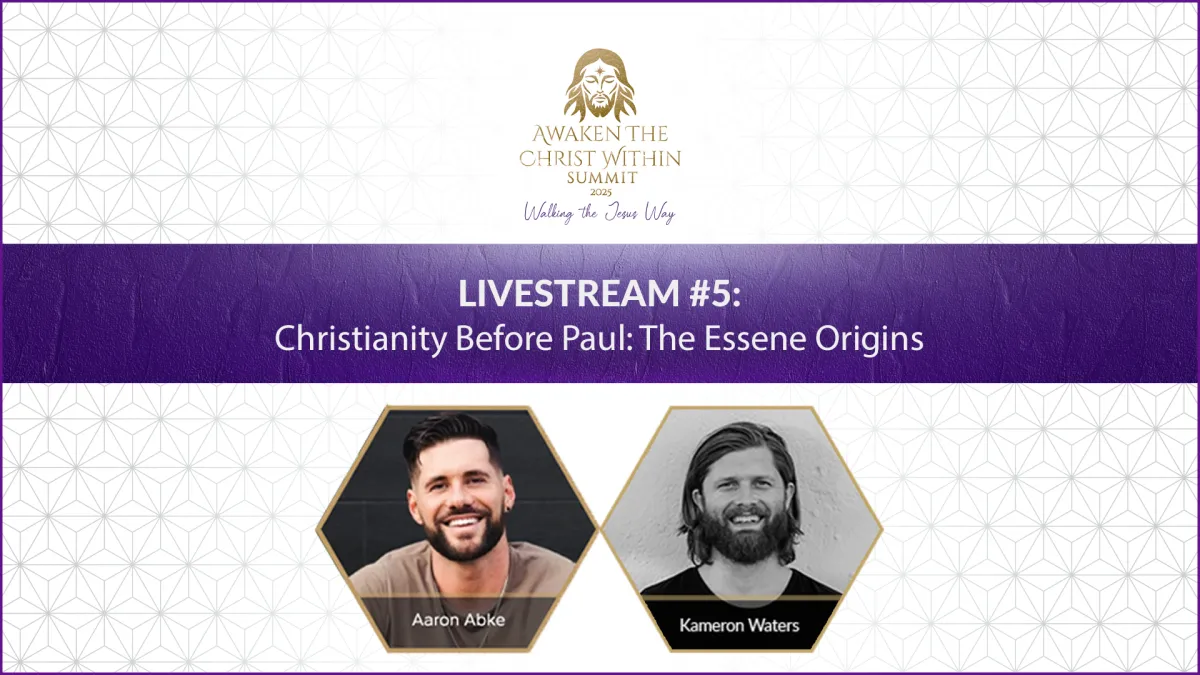 AWAKEN THE CHRIST WITHIN SUMMIT 2025
Walking the Jesus Way

LIVESTREAM #5:
Christianity Before Paul: The Essene Origins

Aaron Abke

Kameron Waters